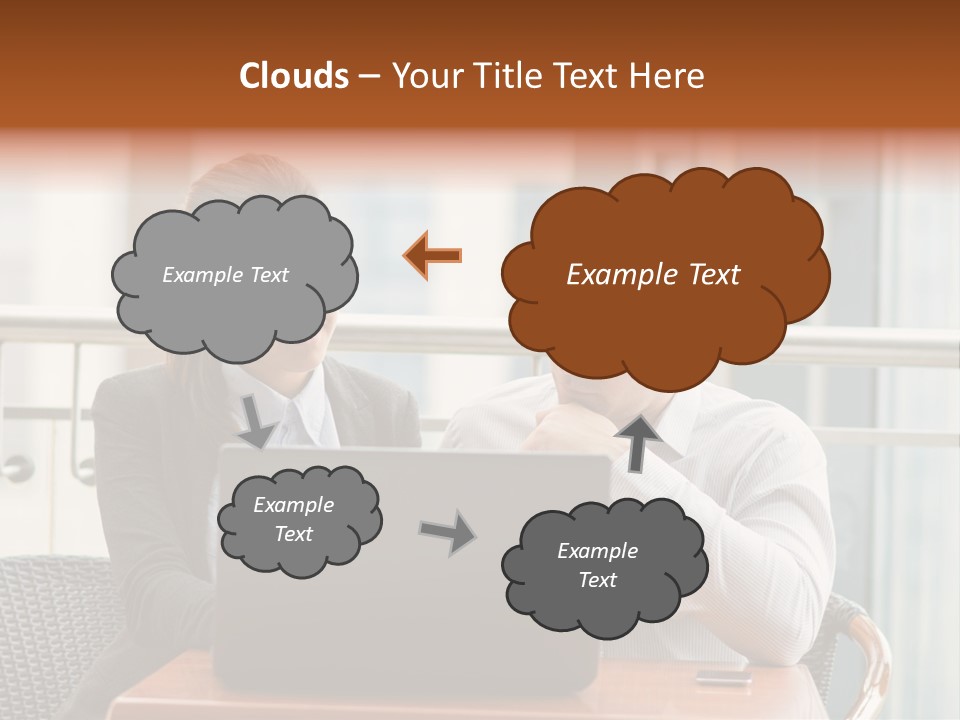 Clouds – Your Title Text Here

Example Text

Example Text

Example Text

Example Text